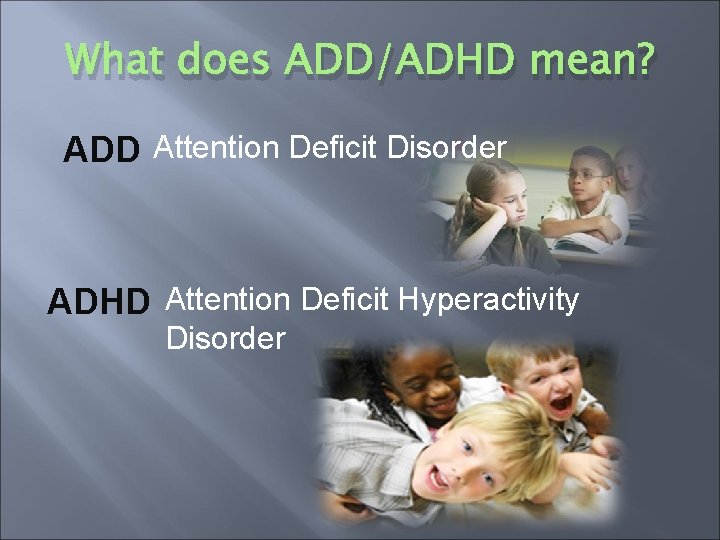 What does ADD/ADHD mean?

ADD Attention Deficit Disorder

ADHD Attention Deficit Hyperactivity Disorder